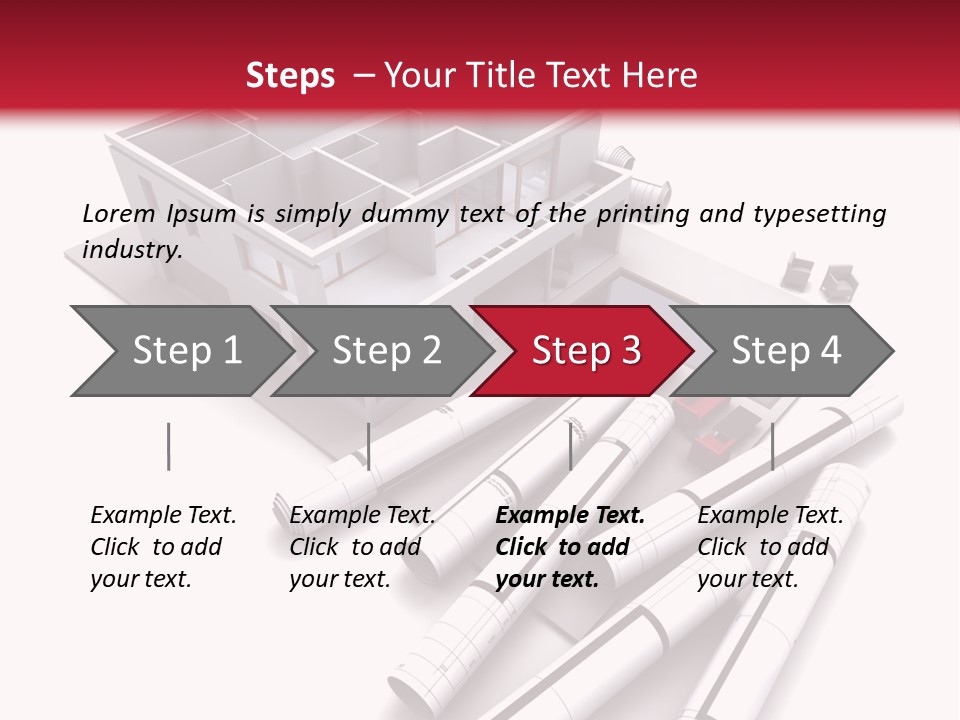 Steps – Your Title Text Here

Lorem Ipsum is simply dummy text of the printing and typesetting industry.

Step 1

Step 2

Step 3

Step 4

Example Text. Click to add your text.

Example Text. Click to add your text.

Example Text. Click to add your text.

Example Text. Click to add your text.